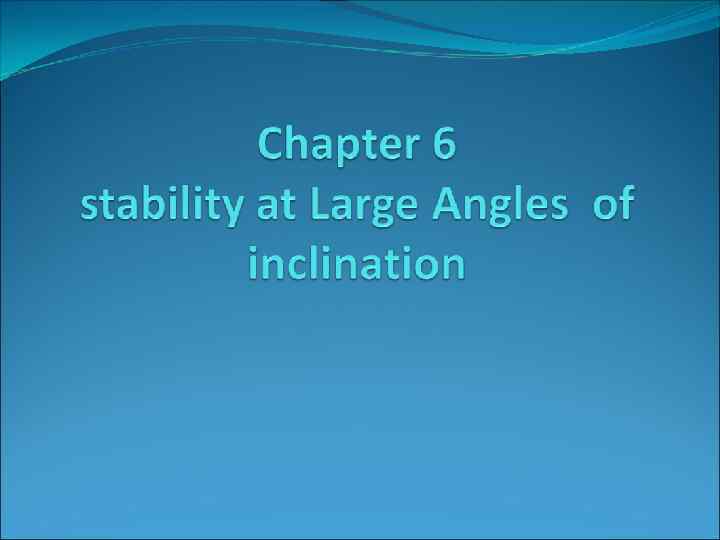 Chapter 6
stability at Large Angles of inclination